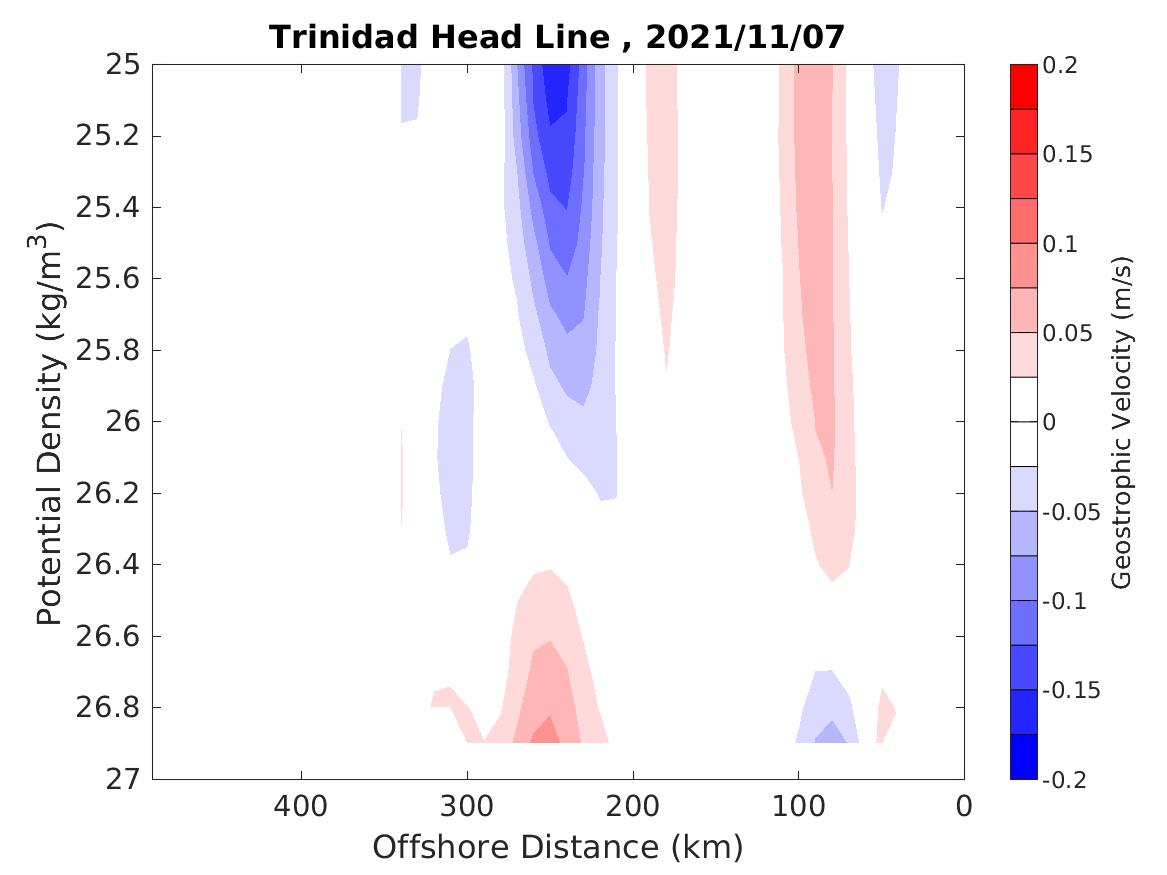 Trinidad Head Line , 2021/11/07

Potential Density ($kg/m^3$)

25
25.2
25.4
25.6
25.8
26
26.2
26.4
26.6
26.8
27

400
300
200
100
0

Offshore Distance (km)

0.2
0.15
0.1
0.05
0
-0.05
-0.1
-0.15
-0.2

Geostrophic Velocity (m/s)